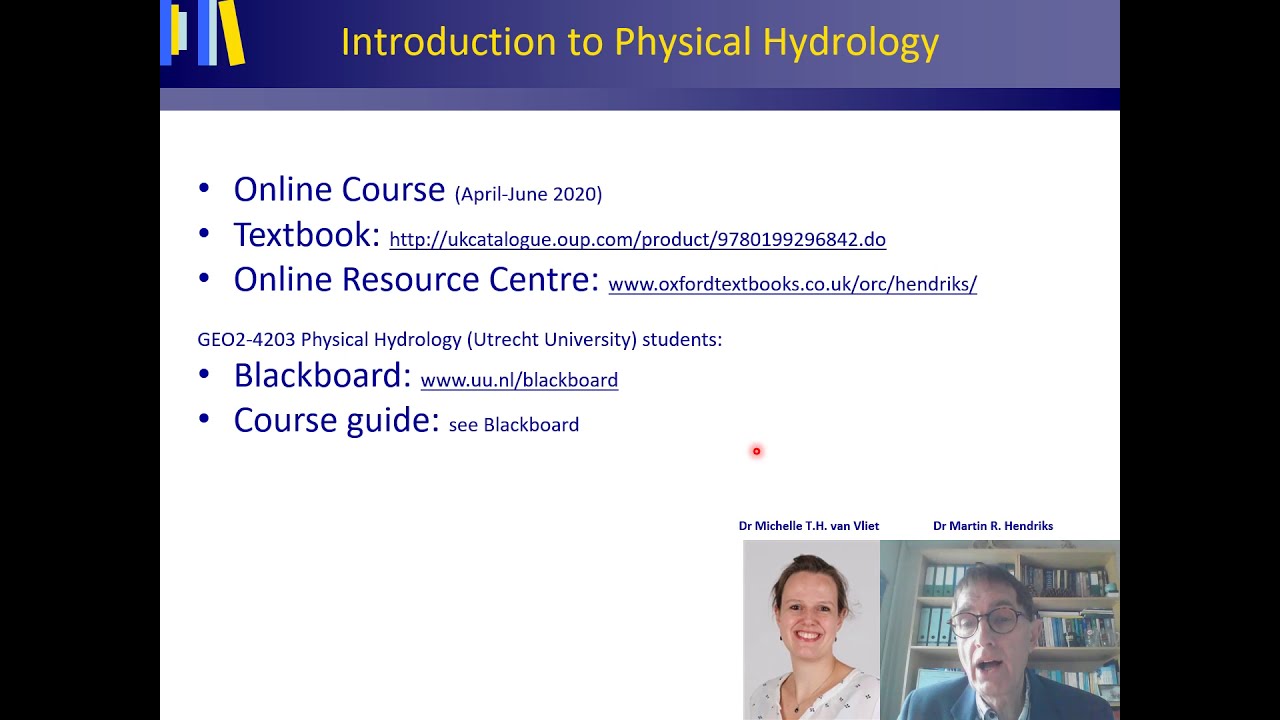 Introduction to Physical Hydrology

• Online Course (April-June 2020)
• Textbook: http://ukcatalogue.oup.com/product/9780199296842.do
• Online Resource Centre: www.oxfordtextbooks.co.uk/orc/hendriks/

GEO2-4203 Physical Hydrology (Utrecht University) students:
• Blackboard: www.uu.nl/blackboard
• Course guide: see Blackboard

Dr Michelle T.H. van Vliet

Dr Martin R. Hendriks